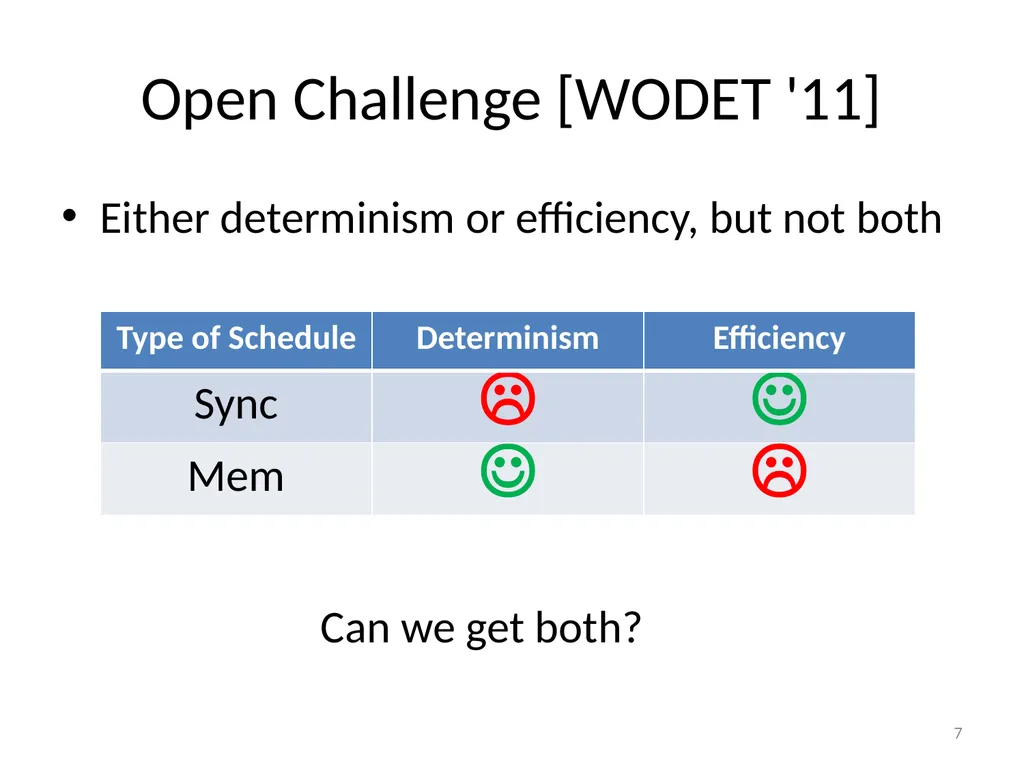 Open Challenge [WODET '11]

• Either determinism or efficiency, but not both

| Type of Schedule | Determinism | Efficiency |
|---|---|---|
| Sync | ☹ | ☺ |
| Mem | ☺ | ☹ |

Can we get both?

7